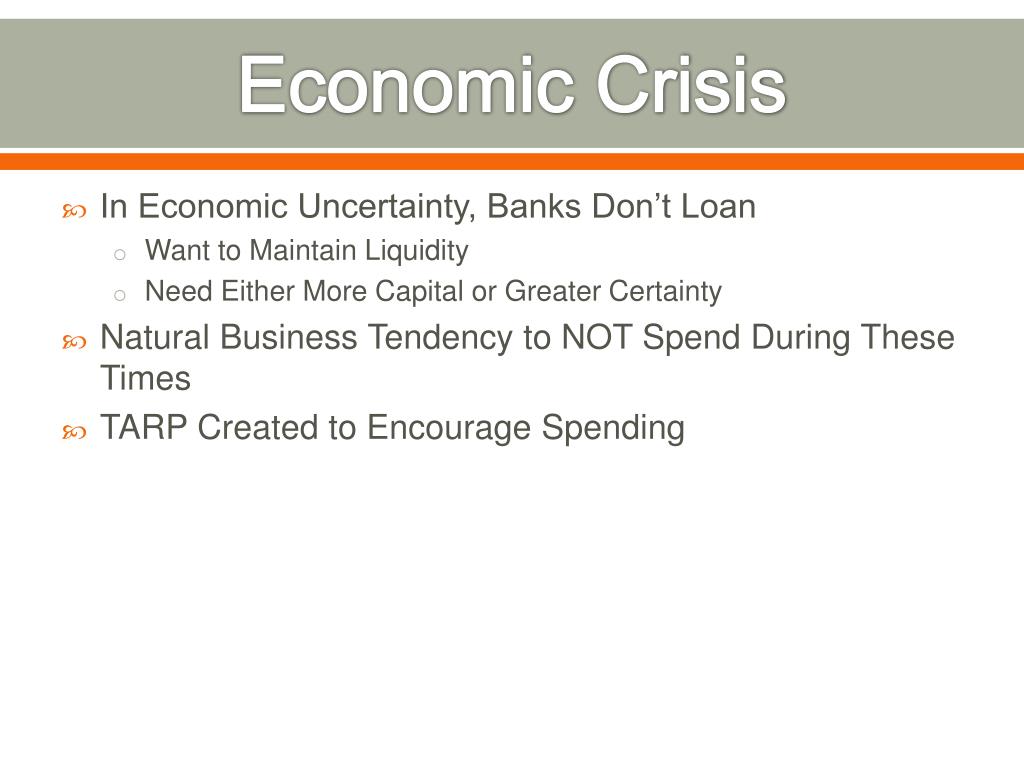 Economic Crisis

In Economic Uncertainty, Banks Don’t Loan
Want to Maintain Liquidity
Need Either More Capital or Greater Certainty

Natural Business Tendency to NOT Spend During These Times

TARP Created to Encourage Spending